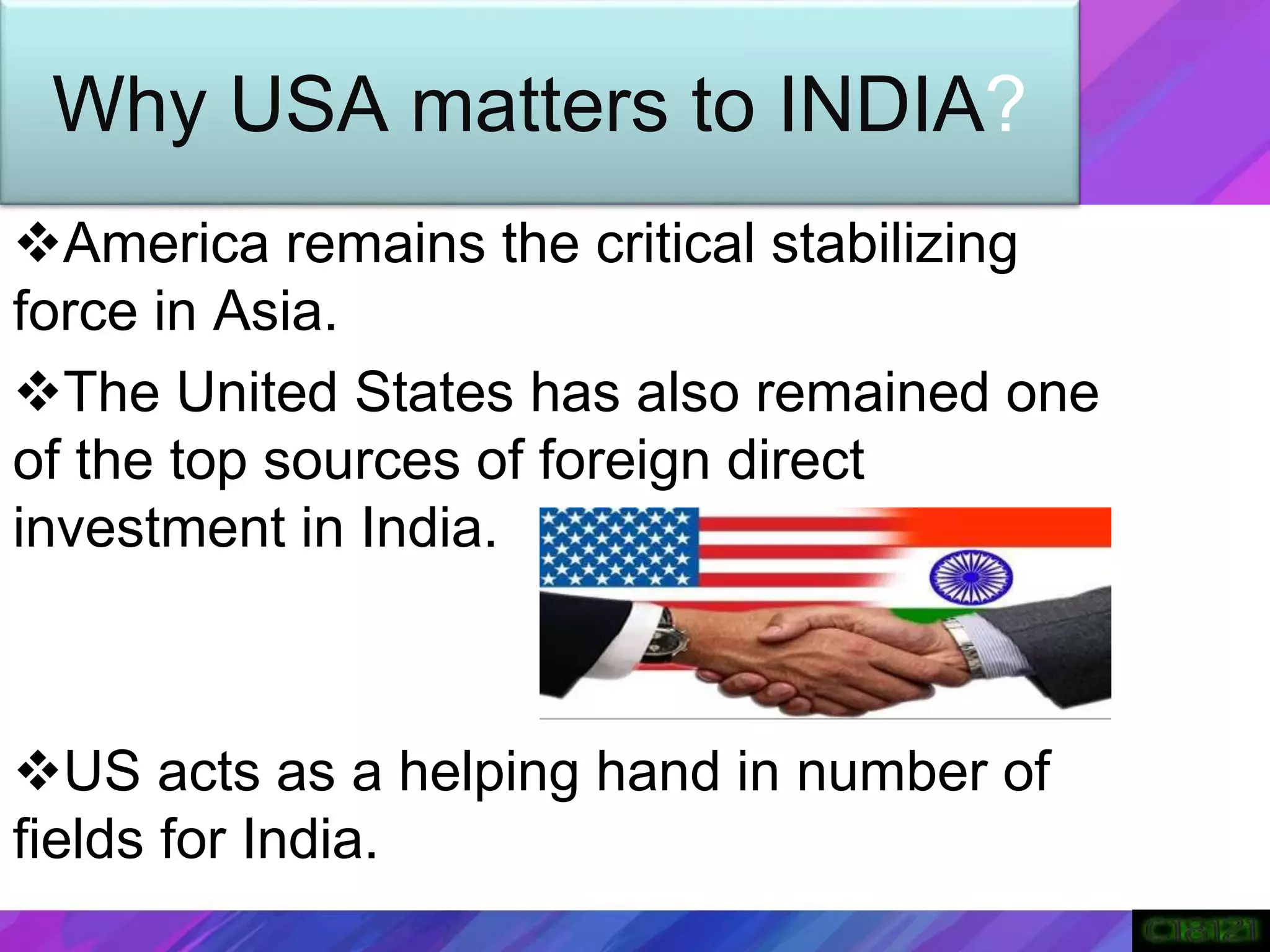 Why USA matters to INDIA?

❖America remains the critical stabilizing force in Asia.

❖The United States has also remained one of the top sources of foreign direct investment in India.

❖US acts as a helping hand in number of fields for India.

C18121